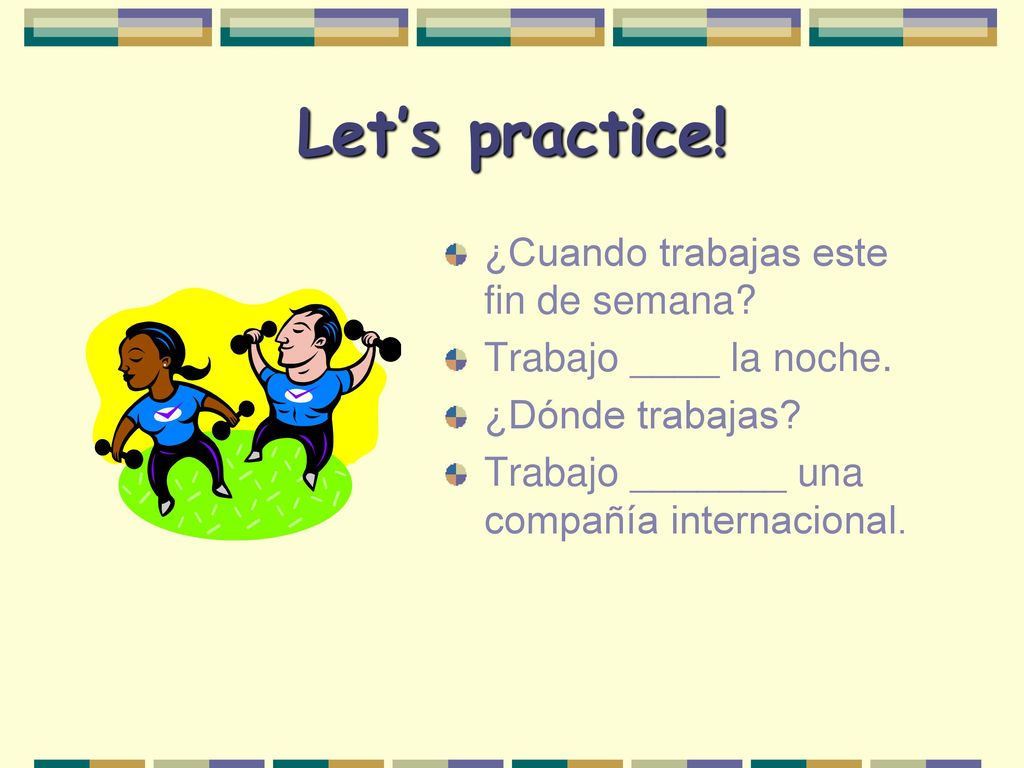 Let's practice!

¿Cuando trabajas este fin de semana?

Trabajo ____ la noche.

¿Dónde trabajas?

Trabajo _______ una compañía internacional.